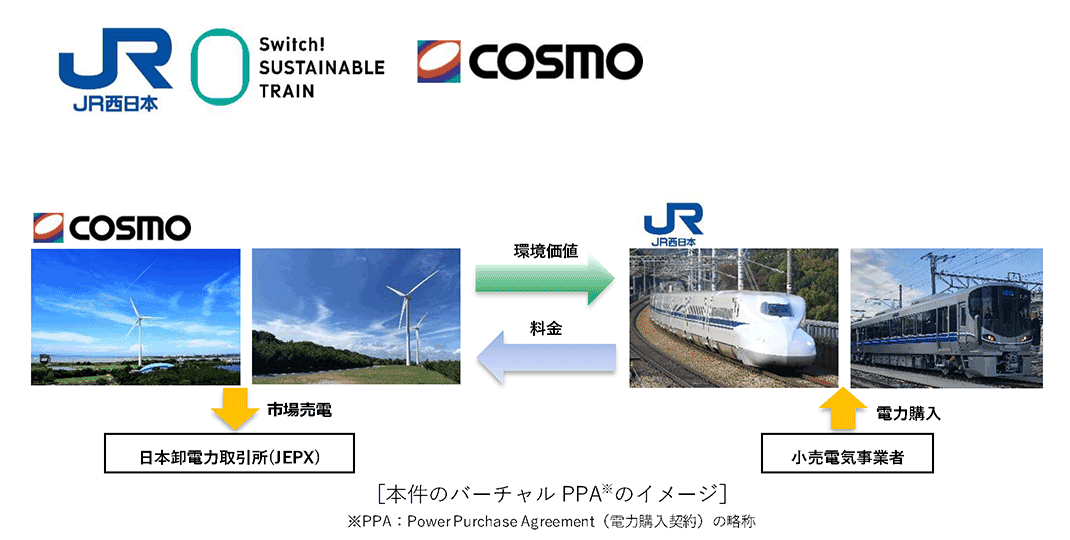 JR
JR西日本

Switch!
SUSTAINABLE
TRAIN

COSMO

COSMO

環境価値

料金

JR
JR西日本

市場売電

日本卸電力取引所(JEPX)

電力購入

小売電気事業者

[本件のバーチャル PPA※のイメージ]
※PPA：Power Purchase Agreement（電力購入契約）の略称